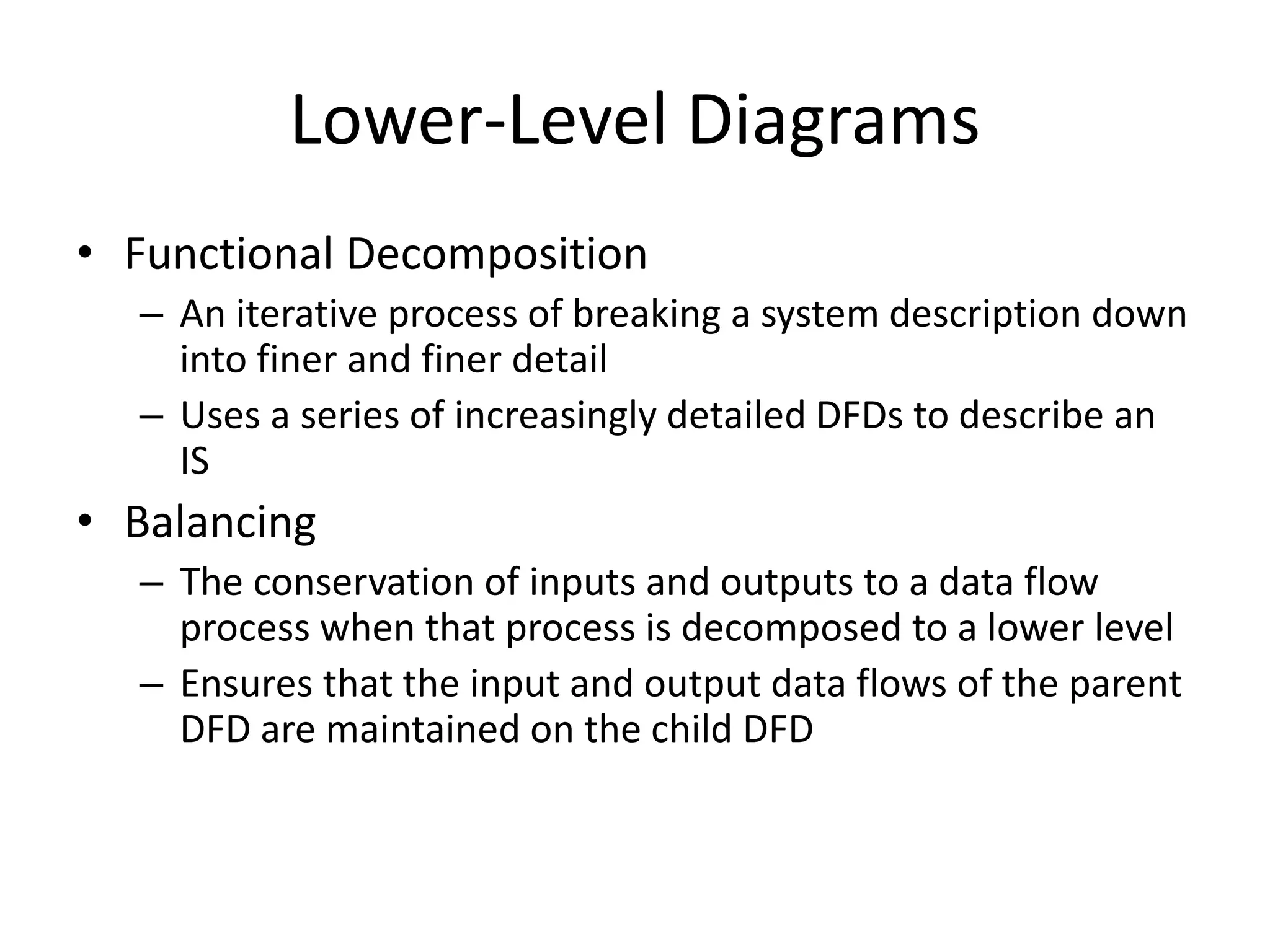 Lower-Level Diagrams

• Functional Decomposition
– An iterative process of breaking a system description down into finer and finer detail
– Uses a series of increasingly detailed DFDs to describe an IS

• Balancing
– The conservation of inputs and outputs to a data flow process when that process is decomposed to a lower level
– Ensures that the input and output data flows of the parent DFD are maintained on the child DFD